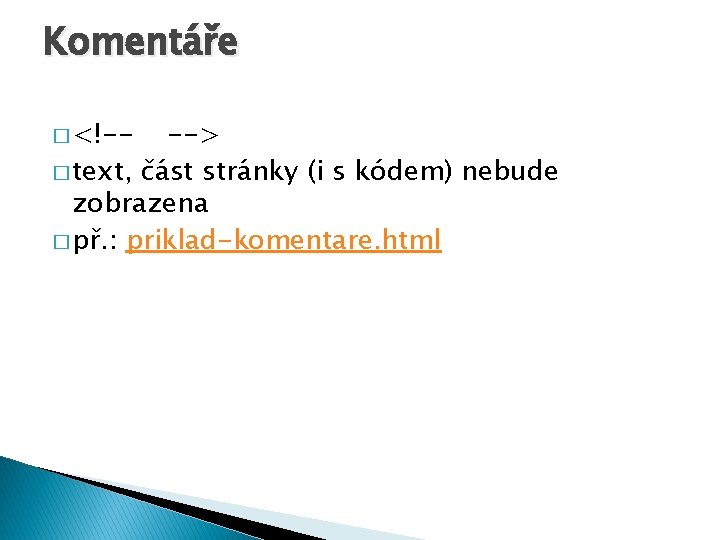 Komentáře

□ <!-- -->
□ text, část stránky (i s kódem) nebude zobrazena
□ př.: priklad-komentare.html